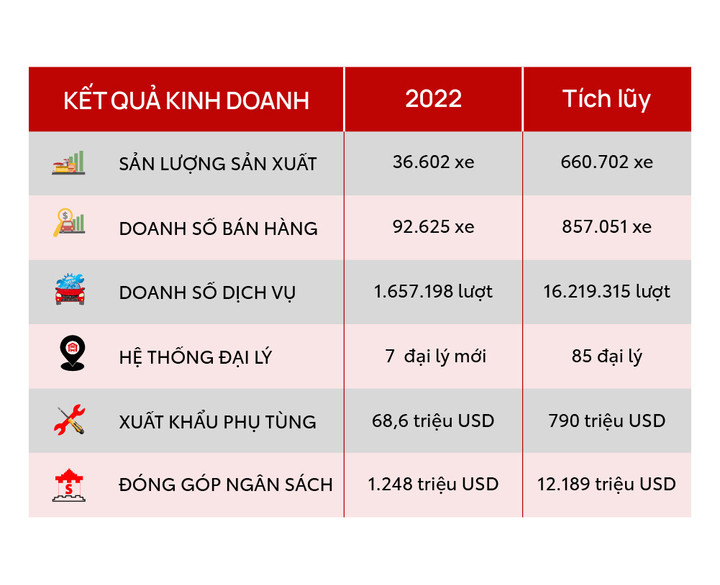 | KẾT QUẢ KINH DOANH | 2022 | Tích lũy |
|---|---|---|
| SẢN LƯỢNG SẢN XUẤT | 36.602 xe | 660.702 xe |
| DOANH SỐ BÁN HÀNG | 92.625 xe | 857.051 xe |
| DOANH SỐ DỊCH VỤ | 1.657.198 lượt | 16.219.315 lượt |
| HỆ THỐNG ĐẠI LÝ | 7 đại lý mới | 85 đại lý |
| XUẤT KHẨU PHỤ TÙNG | 68,6 triệu USD | 790 triệu USD |
| ĐÓNG GÓP NGÂN SÁCH | 1.248 triệu USD | 12.189 triệu USD |